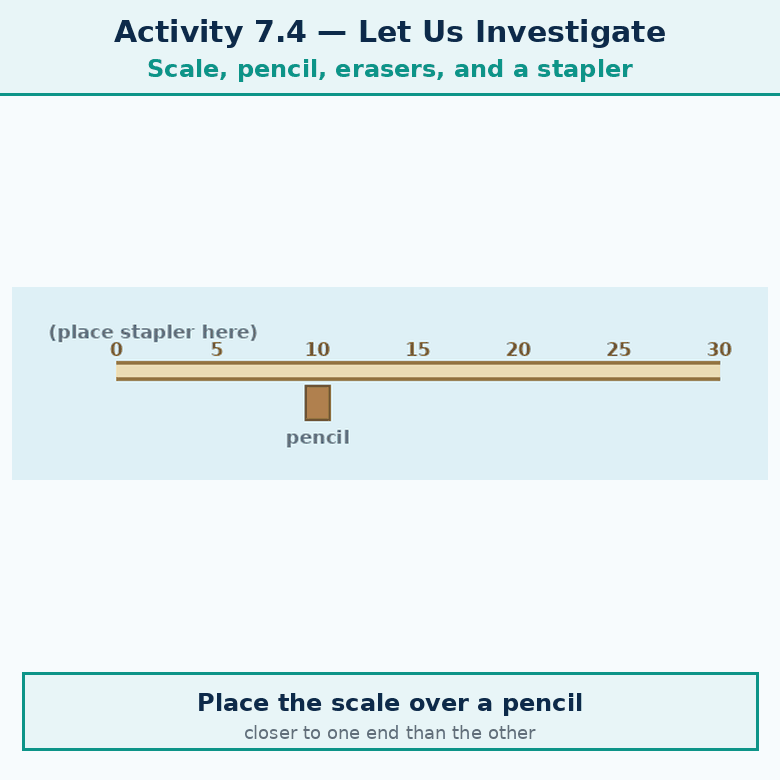 Activity 7.4 — Let Us Investigate
Scale, pencil, erasers, and a stapler

(place stapler here)
0 5 10 15 20 25 30
pencil

Place the scale over a pencil
closer to one end than the other